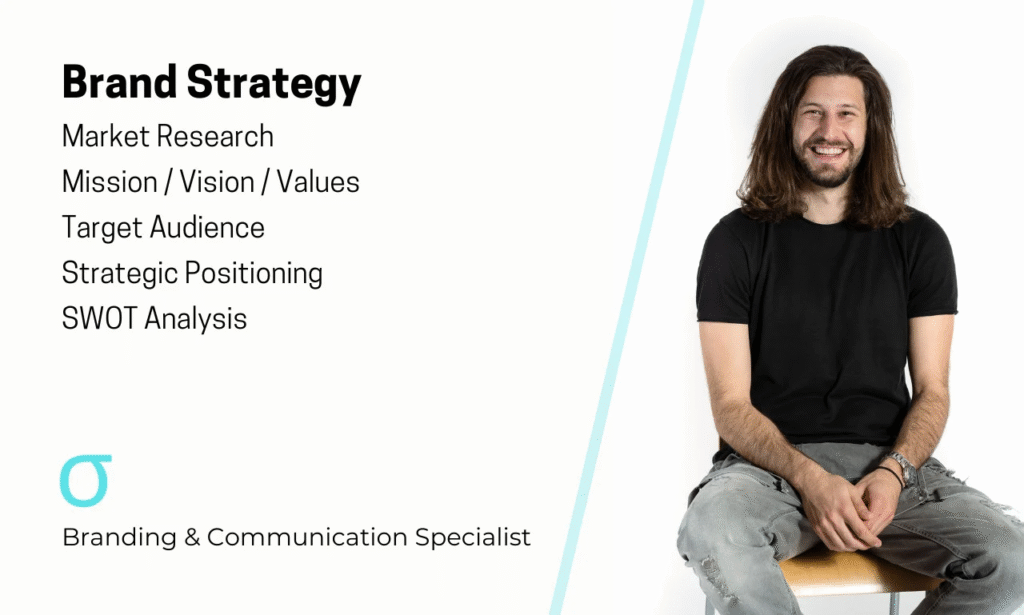 Brand Strategy

Market Research
Mission / Vision / Values
Target Audience
Strategic Positioning
SWOT Analysis

σ

Branding & Communication Specialist